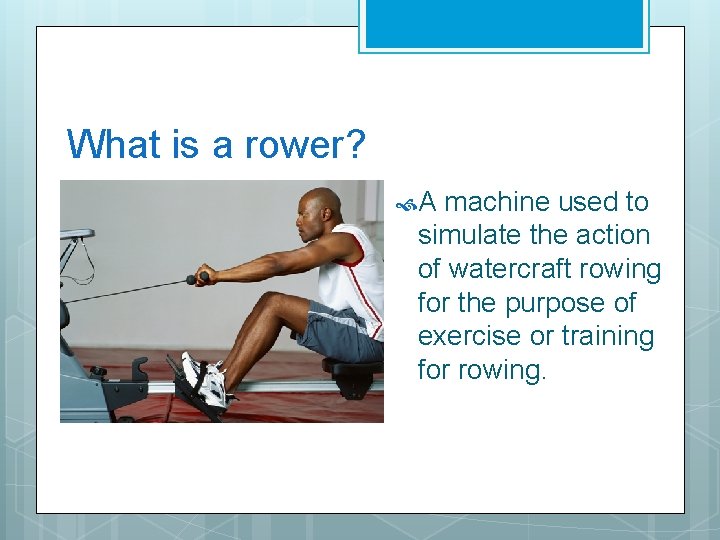 What is a rower?

A machine used to simulate the action of watercraft rowing for the purpose of exercise or training for rowing.